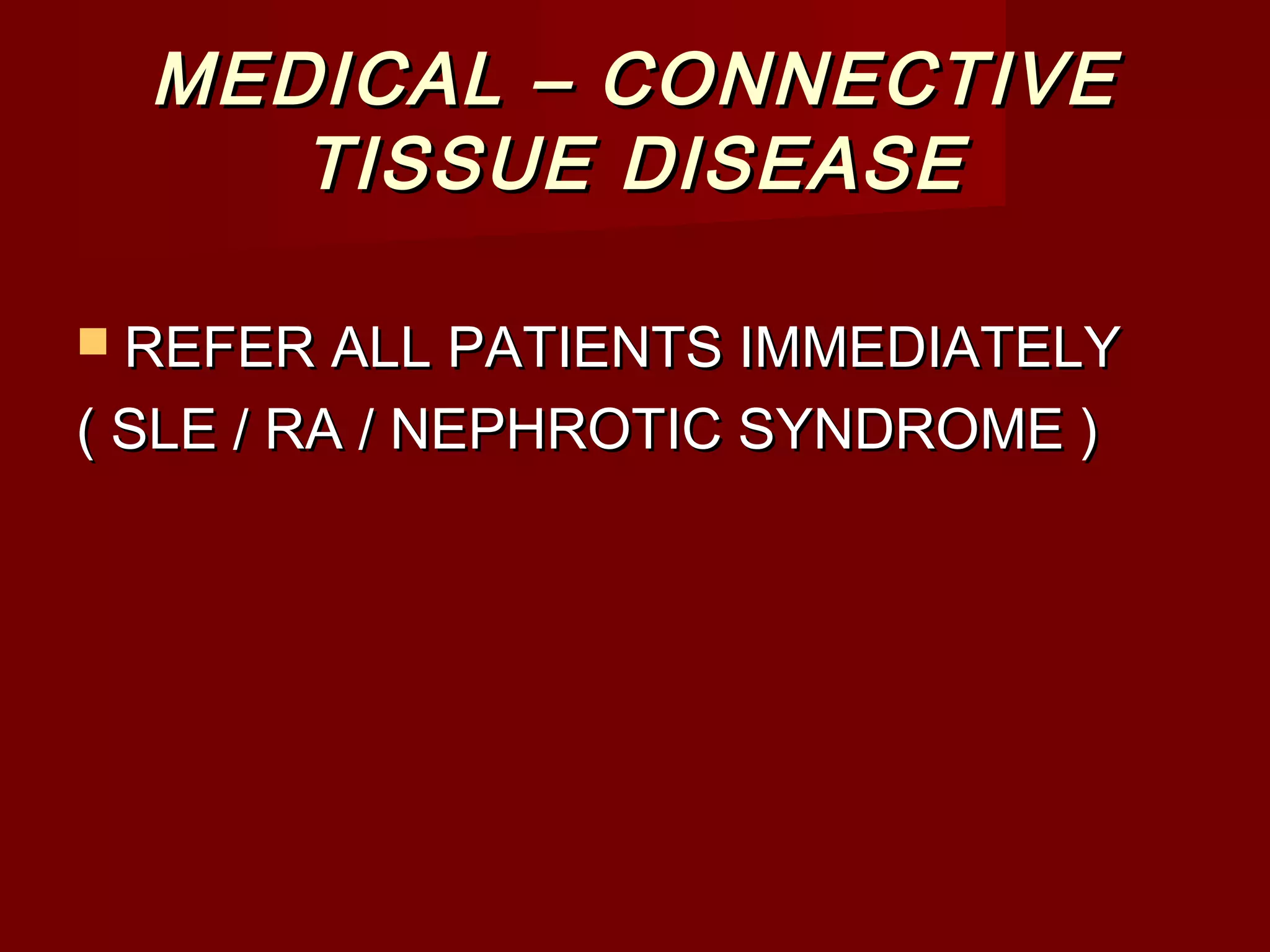 MEDICAL – CONNECTIVE TISSUE DISEASE

REFER ALL PATIENTS IMMEDIATELY
( SLE / RA / NEPHROTIC SYNDROME )